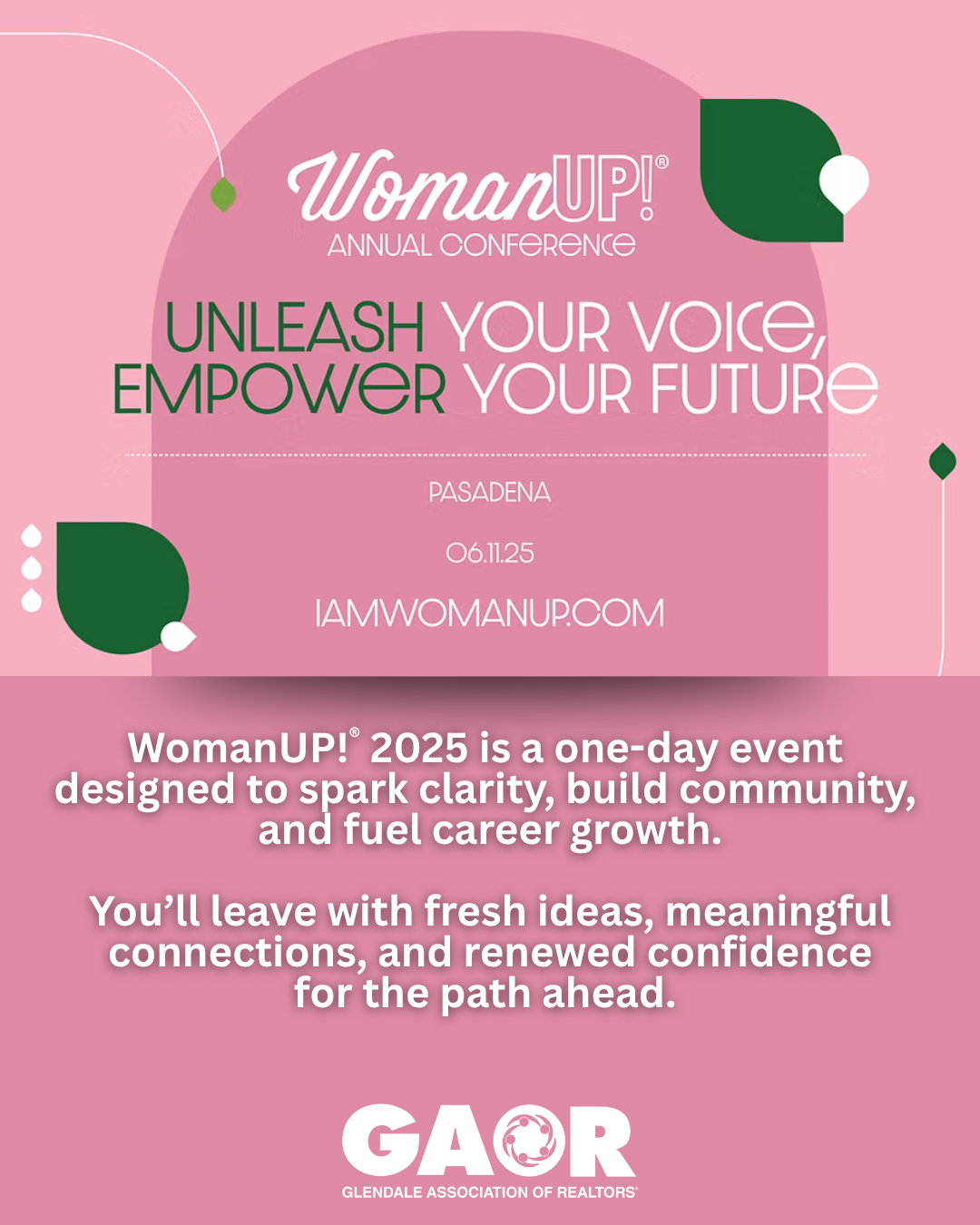 WomanUP!®
ANNUAL CONFERENCE

UNLEASH YOUR VOICE, EMPOWER YOUR FUTURE

PASADENA

06.11.25

IAMWOMANUP.COM

WomanUP!® 2025 is a one-day event designed to spark clarity, build community, and fuel career growth.

You'll leave with fresh ideas, meaningful connections, and renewed confidence for the path ahead.

GAOR
GLENDALE ASSOCIATION OF REALTORS®